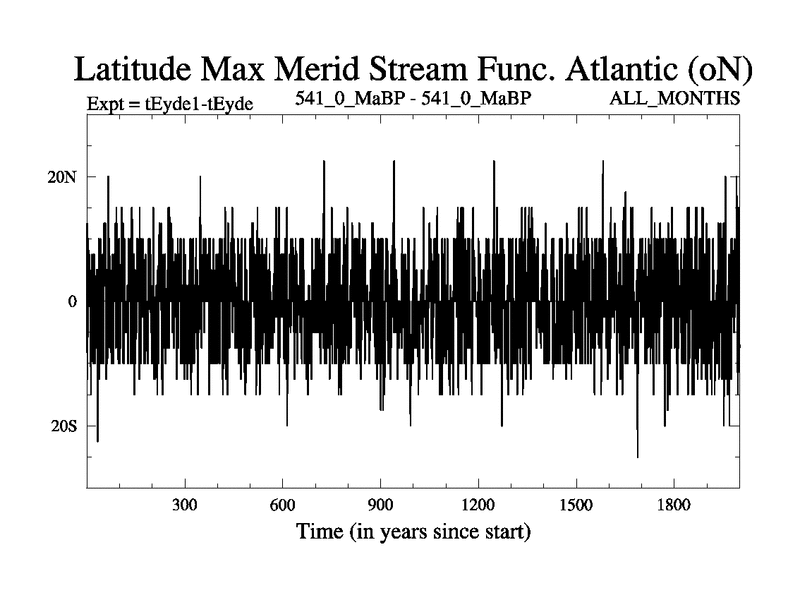 Latitude Max Merid Stream Func. Atlantic (oN)

Expt = tEyde1-tEyde

541_0_MaBP - 541_0_MaBP

ALL_MONTHS

20N

0

20S

300

600

900

1200

1500

1800

Time (in years since start)